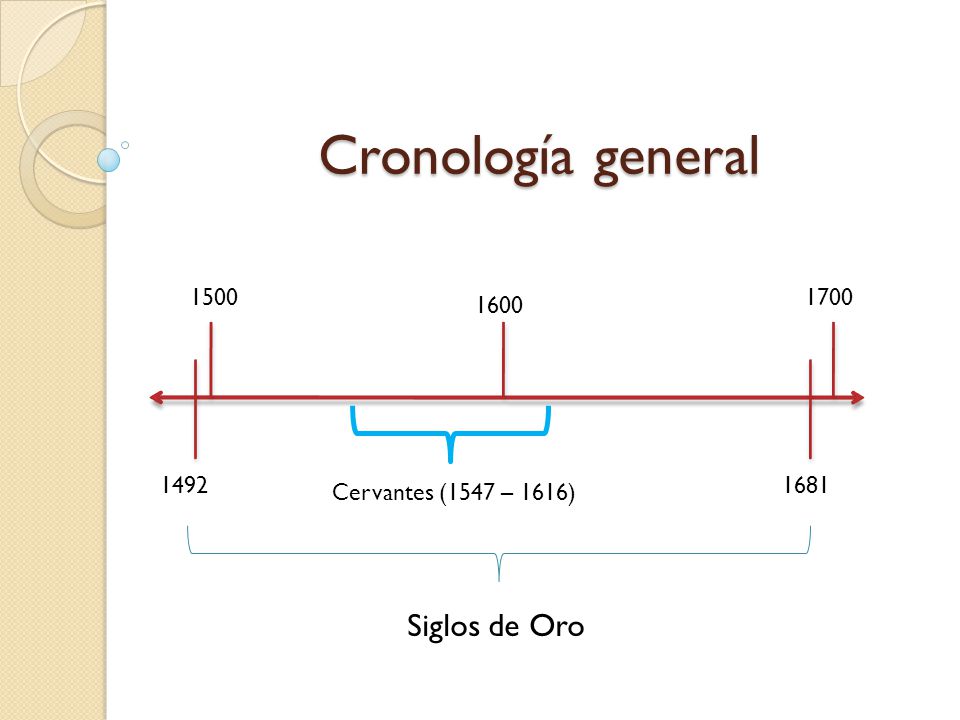 Cronología general

1500

1600

1700

1492

Cervantes (1547 – 1616)

1681

Siglos de Oro